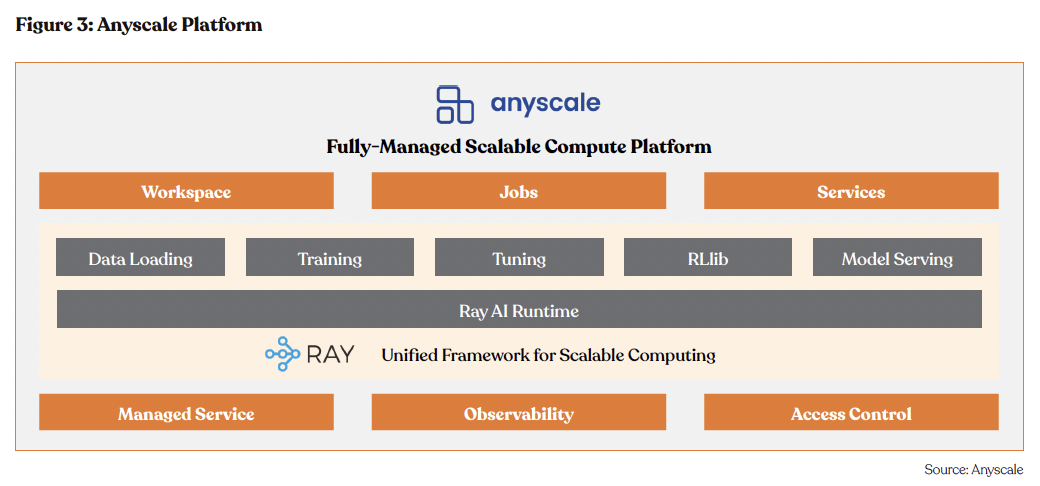 Figure 3: Anyscale Platform

anyscale

Fully-Managed Scalable Compute Platform

Workspace

Jobs

Services

Data Loading

Training

Tuning

RLlib

Model Serving

Ray AI Runtime

RAY

Unified Framework for Scalable Computing

Managed Service

Observability

Access Control

Source: Anyscale